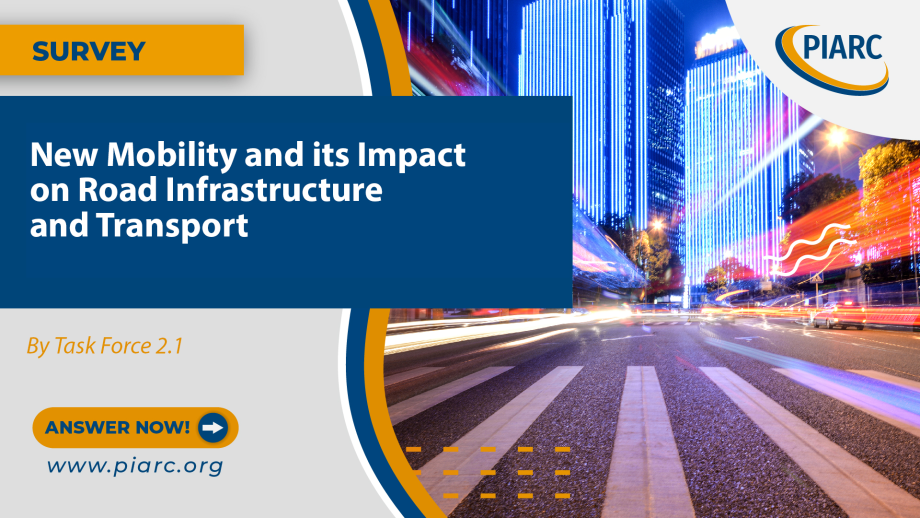 SURVEY

PIARC

New Mobility and its Impact on Road Infrastructure and Transport

By Task Force 2.1

ANSWER NOW!

www.piarc.org